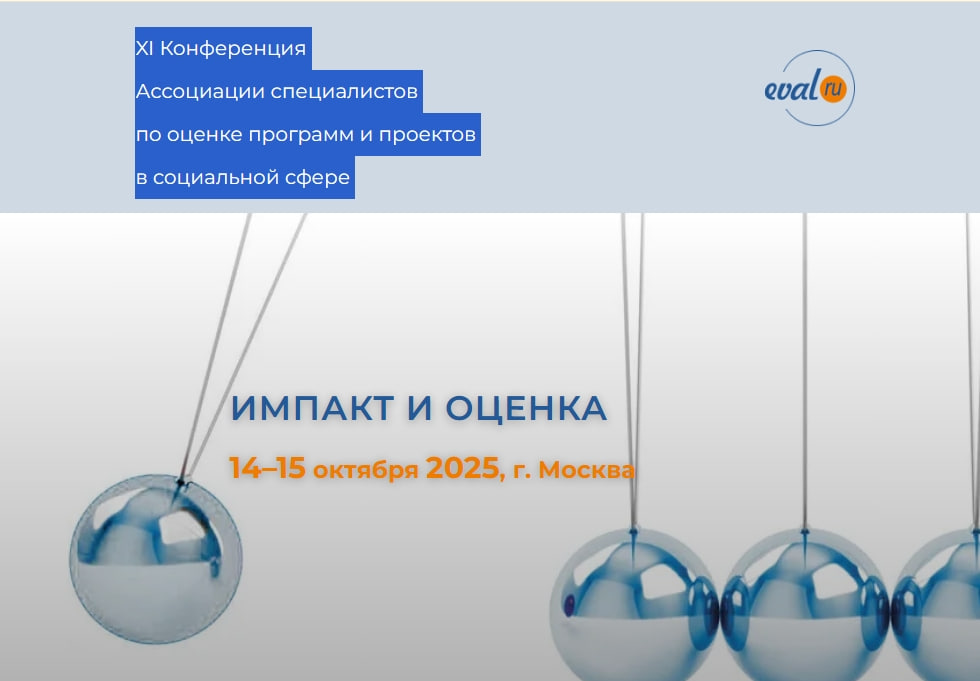 XI Конференция
Ассоциации специалистов
по оценке программ и проектов
в социальной сфере

eval ru

ИМПАКТ И ОЦЕНКА

14–15 октября 2025, г. Москва